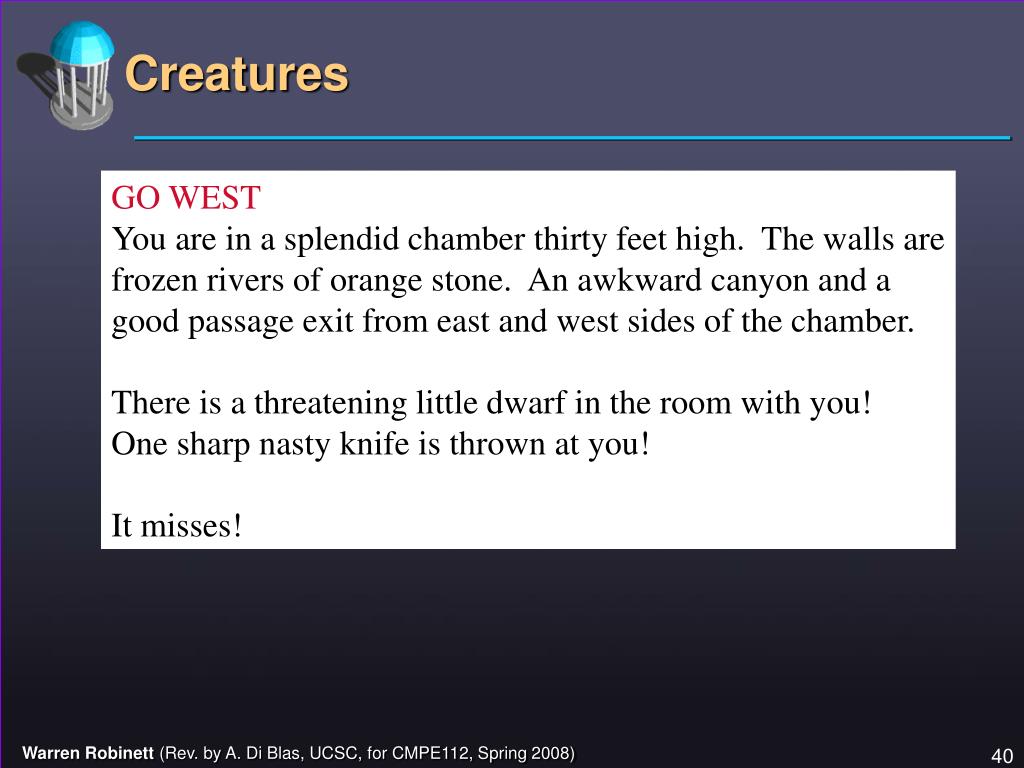 Creatures

GO WEST
You are in a splendid chamber thirty feet high. The walls are frozen rivers of orange stone. An awkward canyon and a good passage exit from east and west sides of the chamber.

There is a threatening little dwarf in the room with you!
One sharp nasty knife is thrown at you!

It misses!

Warren Robinett (Rev. by A. Di Blas, UCSC, for CMPE112, Spring 2008)

40